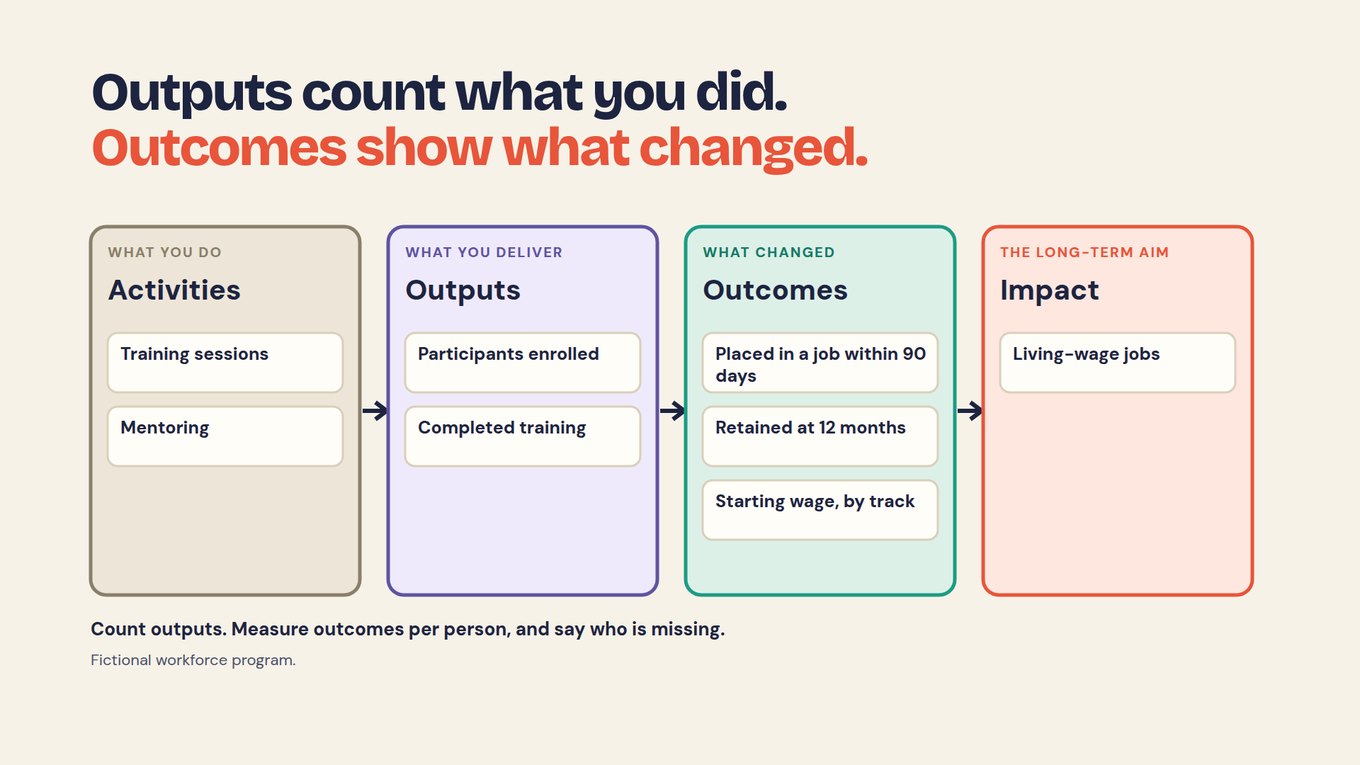 Outputs count what you did.
Outcomes show what changed.

WHAT YOU DO
Activities
Training sessions
Mentoring

WHAT YOU DELIVER
Outputs
Participants enrolled
Completed training

WHAT CHANGED
Outcomes
Placed in a job within 90 days
Retained at 12 months
Starting wage, by track

THE LONG-TERM AIM
Impact
Living-wage jobs

Count outputs. Measure outcomes per person, and say who is missing.

Fictional workforce program.